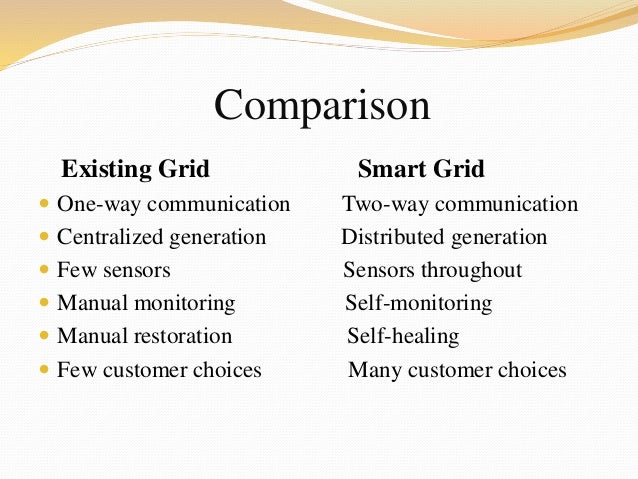 Comparison

| Existing Grid | Smart Grid |
|---|---|
| One-way communication | Two-way communication |
| Centralized generation | Distributed generation |
| Few sensors | Sensors throughout |
| Manual monitoring | Self-monitoring |
| Manual restoration | Self-healing |
| Few customer choices | Many customer choices |